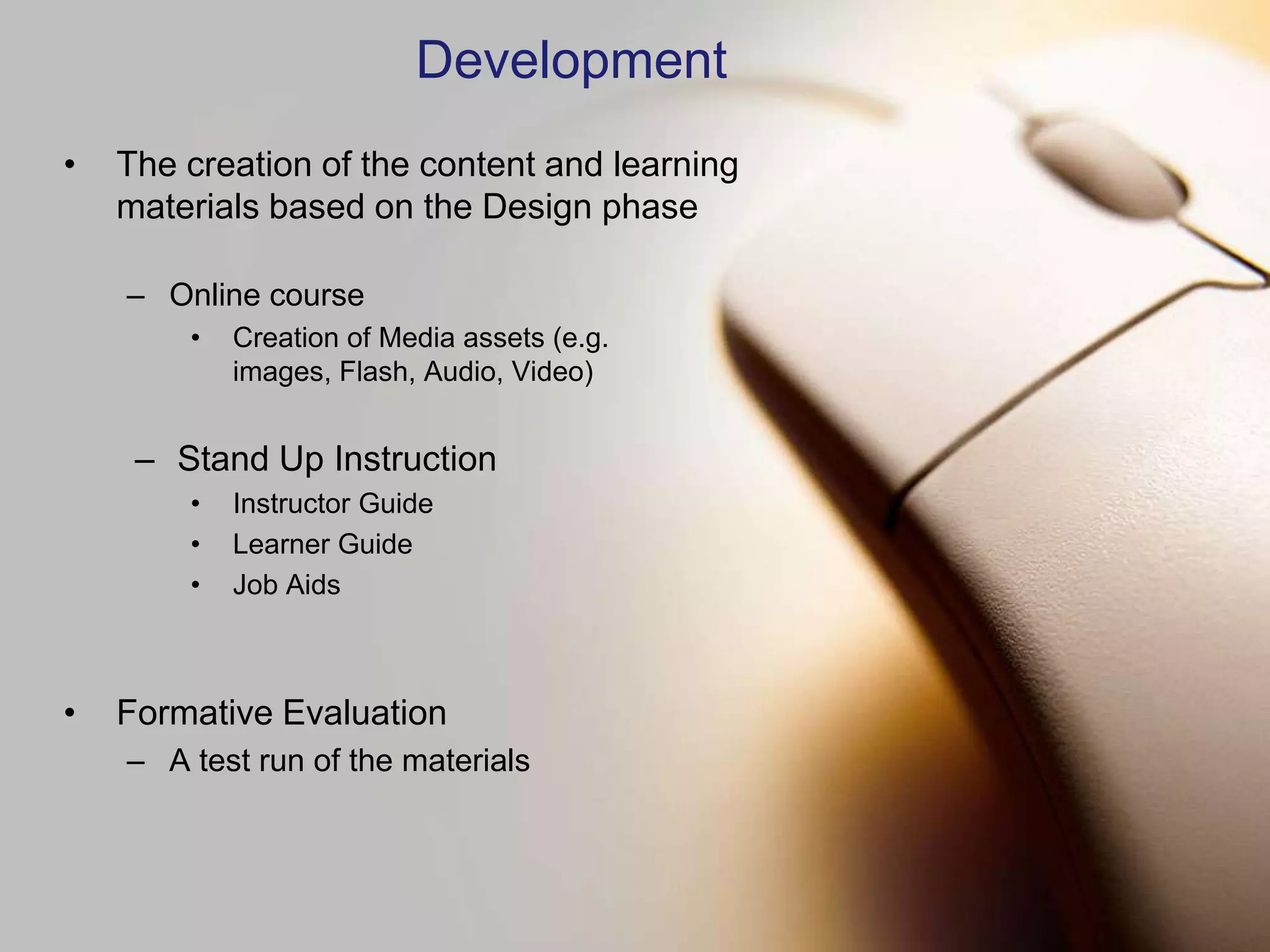 Development

• The creation of the content and learning materials based on the Design phase

– Online course
• Creation of Media assets (e.g. images, Flash, Audio, Video)

– Stand Up Instruction
• Instructor Guide
• Learner Guide
• Job Aids

• Formative Evaluation
– A test run of the materials